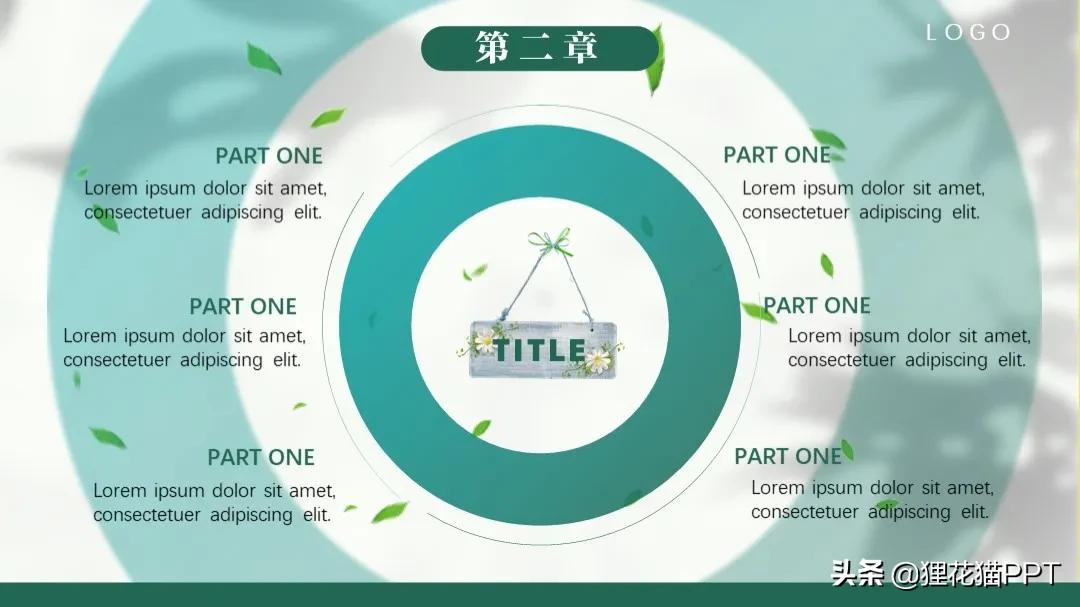 第二章

LOGO

PART ONE
Lorem ipsum dolor sit amet, consectetuer adipiscing elit.

PART ONE
Lorem ipsum dolor sit amet, consectetuer adipiscing elit.

PART ONE
Lorem ipsum dolor sit amet, consectetuer adipiscing elit.

TITLE

PART ONE
Lorem ipsum dolor sit amet, consectetuer adipiscing elit.

PART ONE
Lorem ipsum dolor sit amet, consectetuer adipiscing elit.

PART ONE
Lorem ipsum dolor sit amet, consectetuer adipiscing elit.

头条 @狸花猫PPT